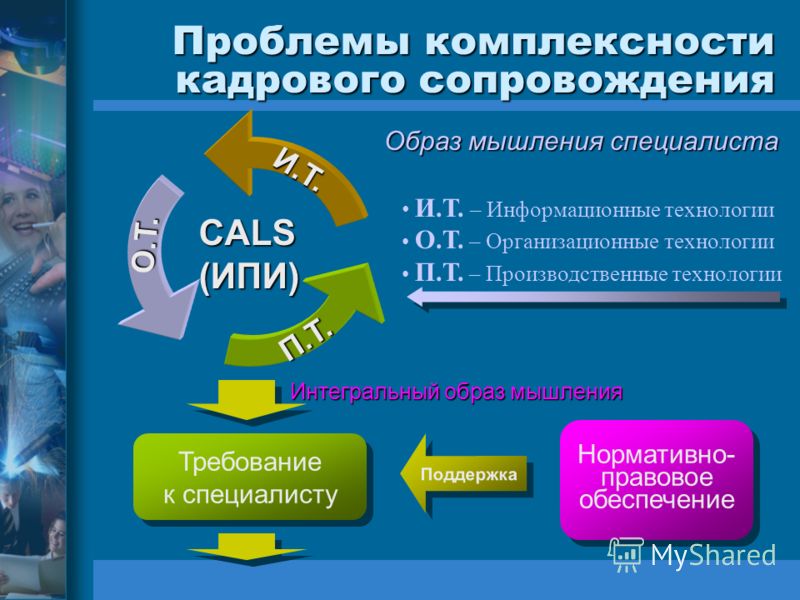 Проблемы комплексности кадрового сопровождения

Образ мышления специалиста

И.Т.

О.Т.

CALS (ИПИ)

П.Т.

• И.Т. – Информационные технологии
• О.Т. – Организационные технологии
• П.Т. – Производственные технологии

Интегральный образ мышления

Требование к специалисту

Поддержка

Нормативно-правовое обеспечение

MyShared